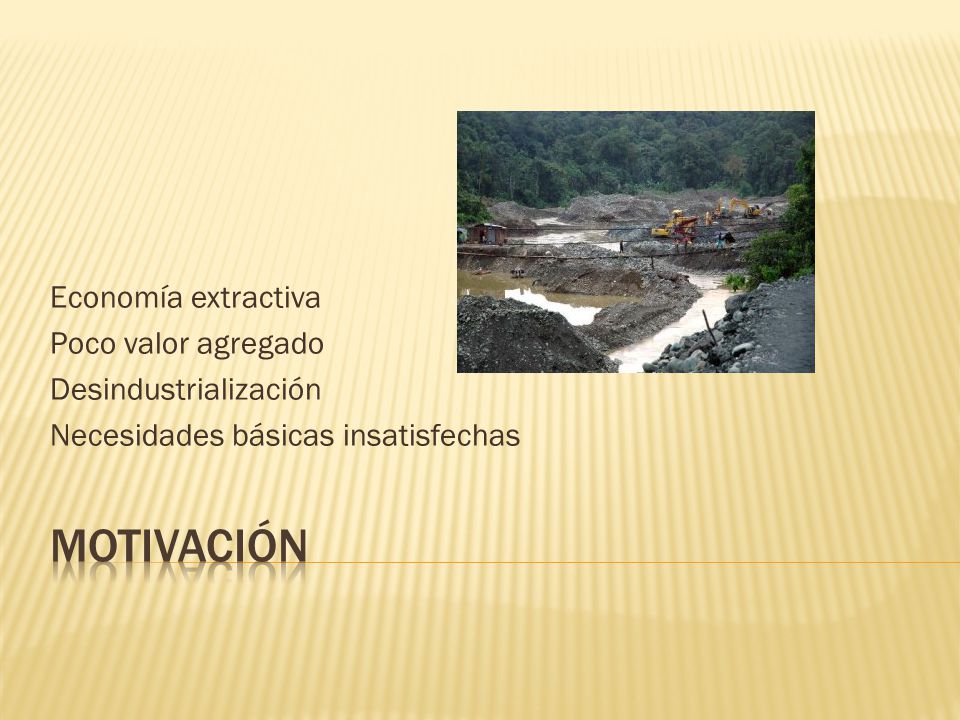 Economía extractiva
Poco valor agregado
Desindustrialización
Necesidades básicas insatisfechas

MOTIVACIÓN